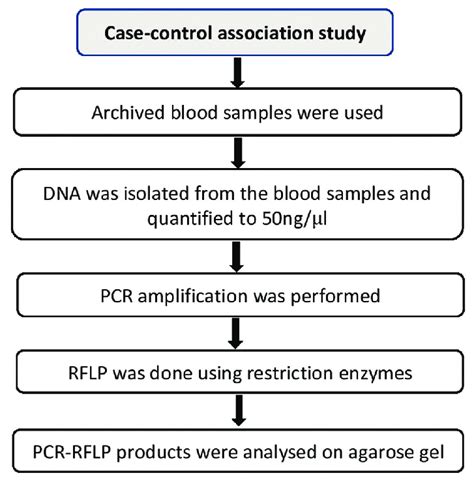 Case-control association study

Archived blood samples were used

DNA was isolated from the blood samples and quantified to 50ng/µl

PCR amplification was performed

RFLP was done using restriction enzymes

PCR-RFLP products were analysed on agarose gel